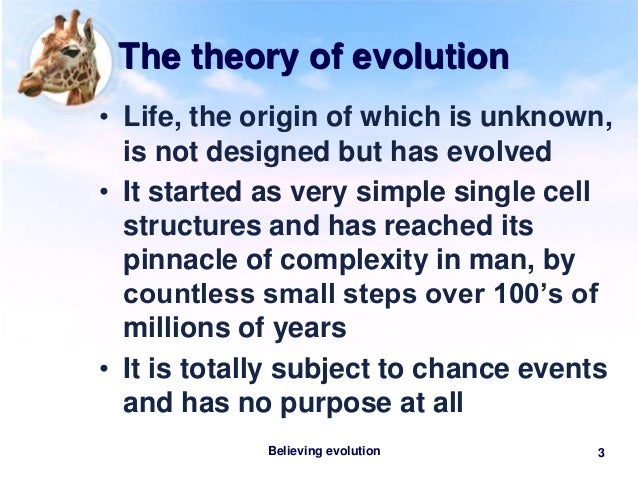 The theory of evolution

• Life, the origin of which is unknown, is not designed but has evolved
• It started as very simple single cell structures and has reached its pinnacle of complexity in man, by countless small steps over 100's of millions of years
• It is totally subject to chance events and has no purpose at all

Believing evolution

3